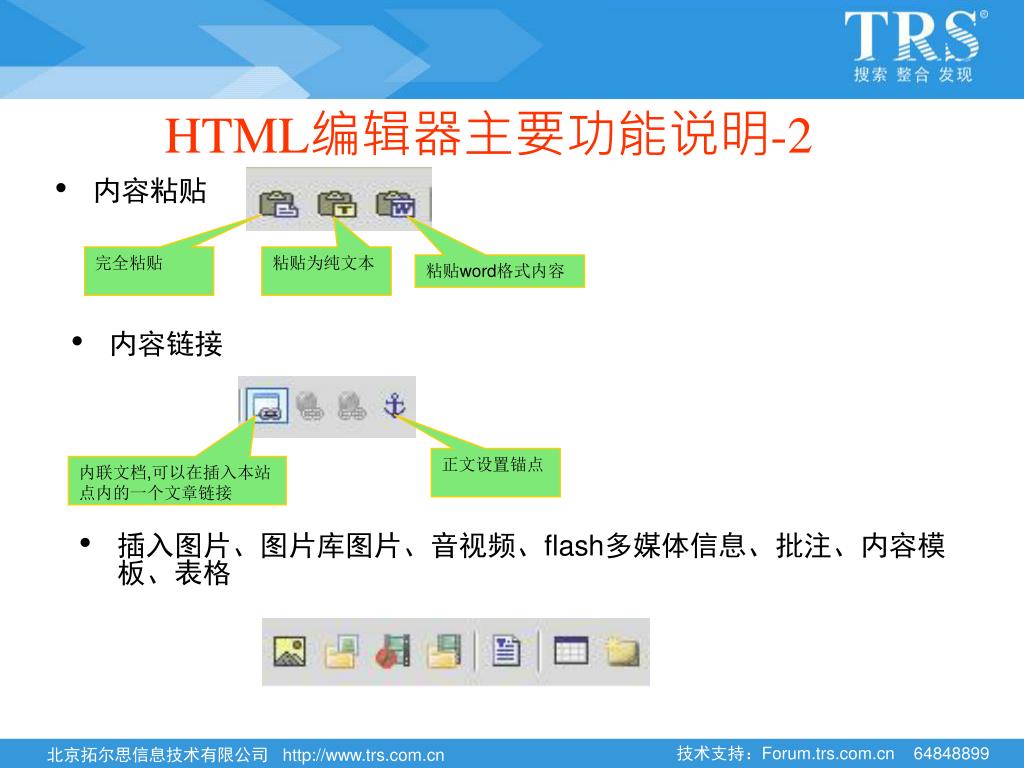 TRS®
搜索 整合 发现

HTML编辑器主要功能说明-2

• 内容粘贴

完全粘贴

粘贴为纯文本

粘贴word格式内容

• 内容链接

内联文档,可以在插入本站点内的一个文章链接

正文设置锚点

• 插入图片、图片库图片、音视频、flash多媒体信息、批注、内容模板、表格

北京拓尔思信息技术有限公司 http://www.trs.com.cn

技术支持：Forum.trs.com.cn 64848899